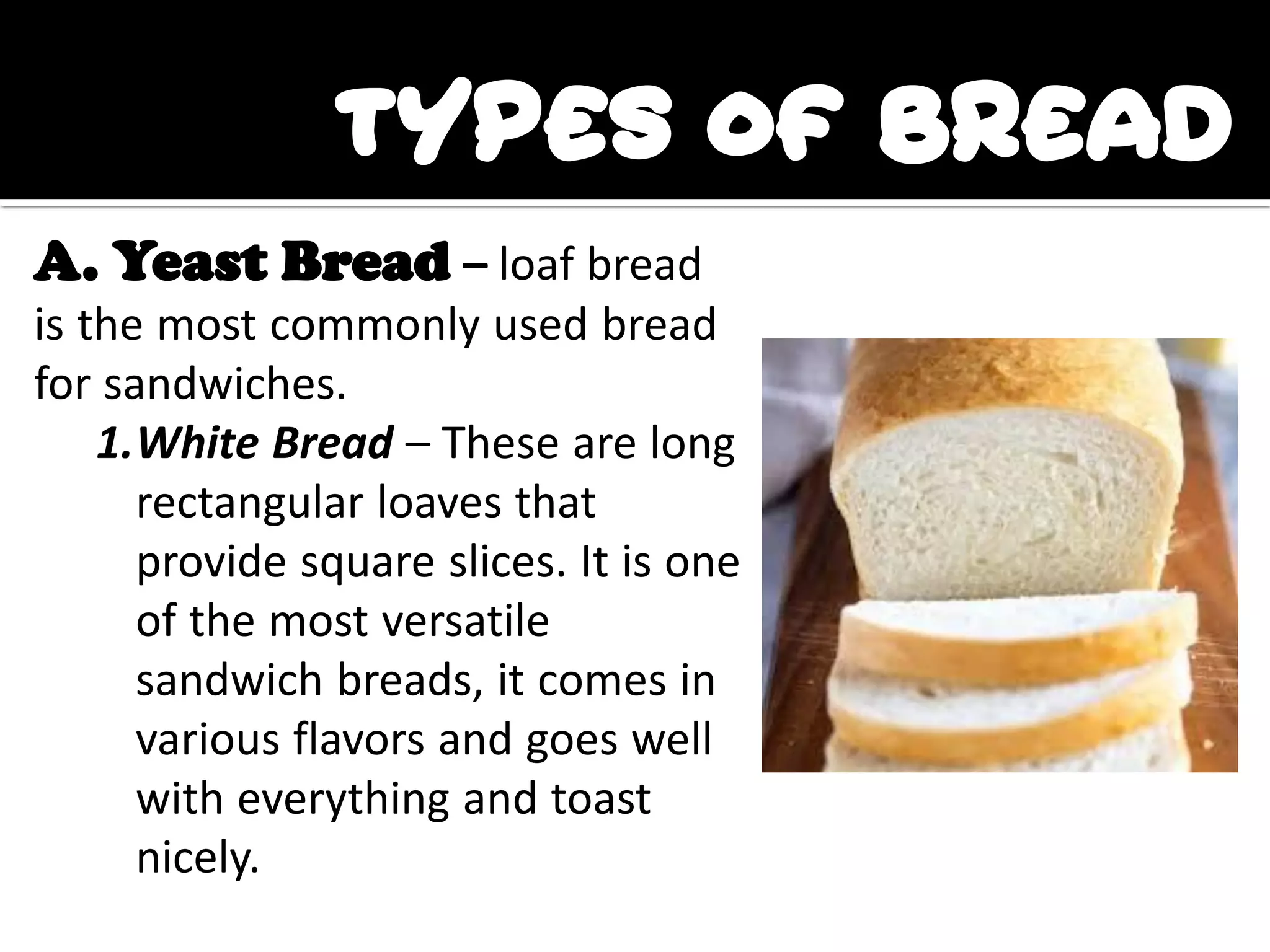 TYPES OF BREAD

A. Yeast Bread – loaf bread is the most commonly used bread for sandwiches.

1. White Bread – These are long rectangular loaves that provide square slices. It is one of the most versatile sandwich breads, it comes in various flavors and goes well with everything and toast nicely.